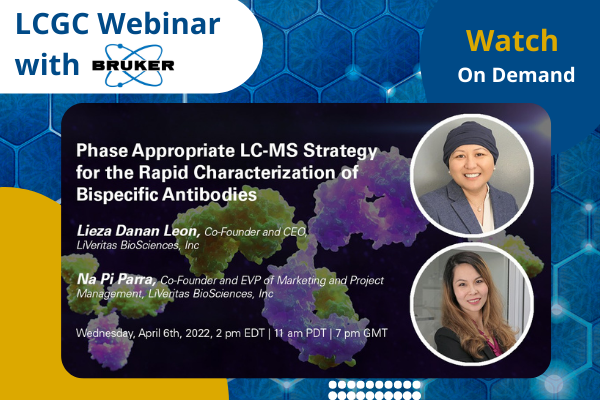 LCGC Webinar with BRUKER

Watch
On Demand

Phase Appropriate LC-MS Strategy for the Rapid Characterization of Bispecific Antibodies

Lieza Danan Leon, Co-Founder and CEO, LiVeritas BioSciences, Inc

Na Pi Parra, Co-Founder and EVP of Marketing and Project Management, LiVeritas BioSciences, Inc

Wednesday, April 6th, 2022, 2 pm EDT | 11 am PDT | 7 pm GMT